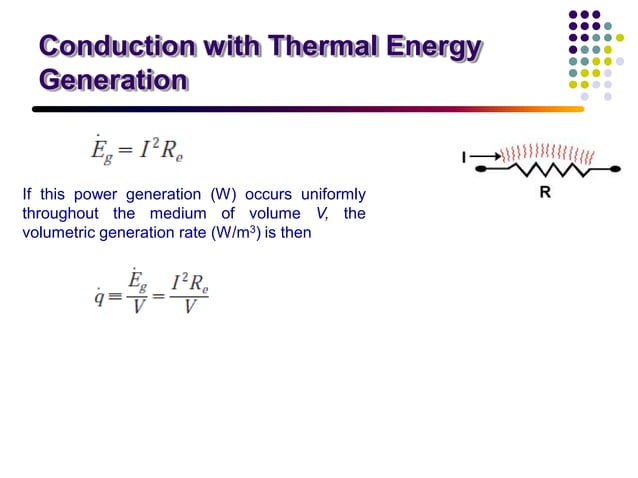 Conduction with Thermal Energy Generation

$\dot{E}_g = I^2 R_e$

I

R

If this power generation (W) occurs uniformly throughout the medium of volume $V$, the volumetric generation rate (W/m$^3$) is then

$\dot{q} \equiv \frac{\dot{E}_g}{V} = \frac{I^2 R_e}{V}$